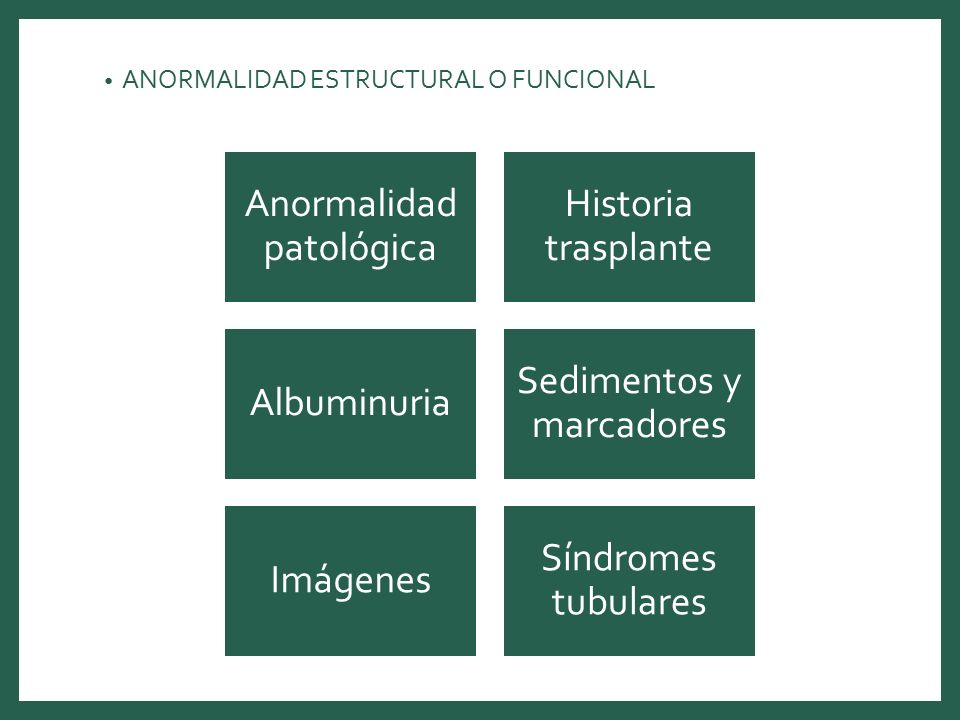 • ANORMALIDAD ESTRUCTURAL O FUNCIONAL

Anormalidad patológica

Historia trasplante

Albuminuria

Sedimentos y marcadores

Imágenes

Síndromes tubulares